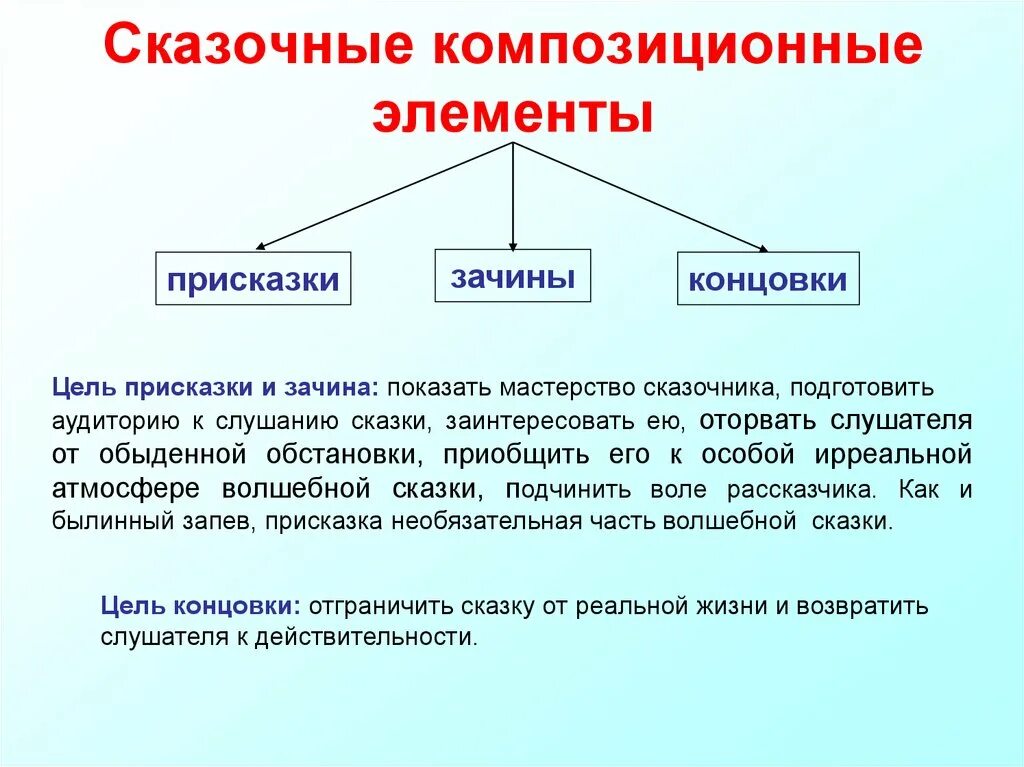 Сказочные композиционные элементы

присказки

зачины

концовки

Цель присказки и зачина: показать мастерство сказочника, подготовить аудиторию к слушанию сказки, заинтересовать ею, оторвать слушателя от обыденной обстановки, приобщить его к особой ирреальной атмосфере волшебной сказки, подчинить воле рассказчика. Как и былинный запев, присказка необязательная часть волшебной сказки.

Цель концовки: отграничить сказку от реальной жизни и возвратить слушателя к действительности.